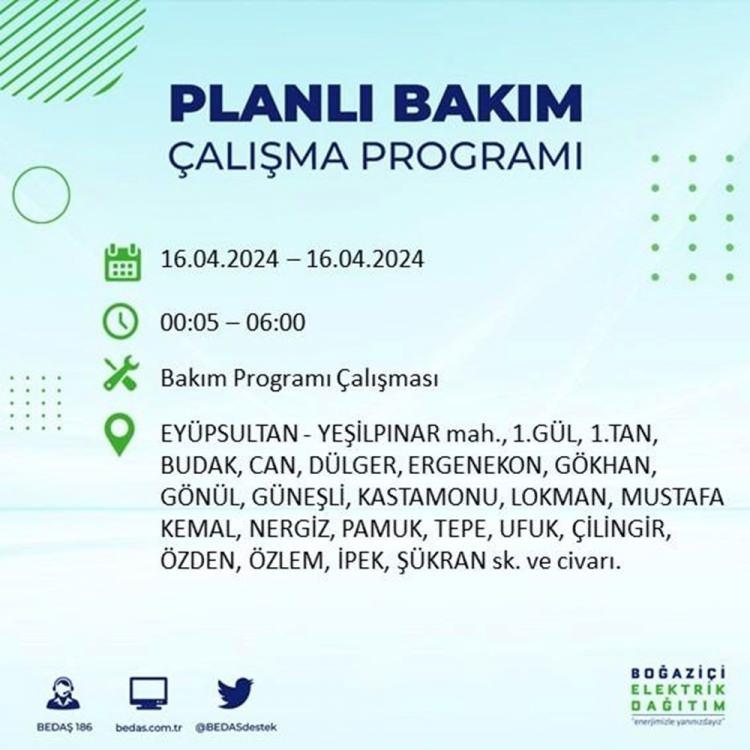 PLANLI BAKIM
ÇALIŞMA PROGRAMI

16.04.2024 – 16.04.2024

00:05 – 06:00

Bakım Programı Çalışması

EYÜPSULTAN - YEŞİLPINAR mah., 1.GÜL, 1.TAN, BUDAK, CAN, DÜLGER, ERGENEKON, GÖKHAN, GÖNÜL, GÜNEŞLİ, KASTAMONU, LOKMAN, MUSTAFA KEMAL, NERGİZ, PAMUK, TEPE, UFUK, ÇİLİNGİR, ÖZDEN, ÖZLEM, İPEK, ŞÜKRAN sk. ve civarı.

BEDAŞ 186

bedas.com.tr

@BEDASdestek

BOĞAZİÇİ
ELEKTRİK
DAĞITIM
"enerjimizle yanınızdayız"